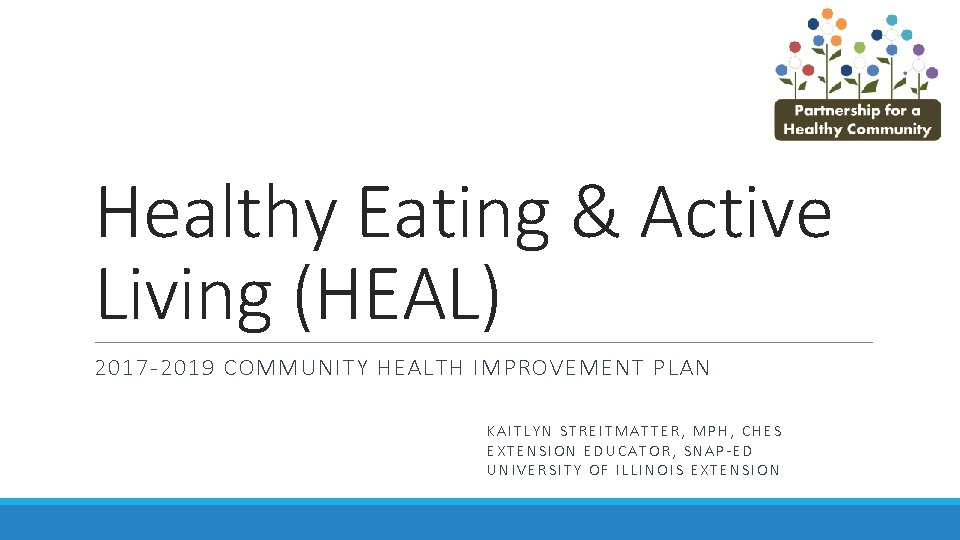 Partnership for a Healthy Community

Healthy Eating & Active Living (HEAL)

2017-2019 COMMUNITY HEALTH IMPROVEMENT PLAN

KAITLYN STREITMATTER, MPH, CHES
EXTENSION EDUCATOR, SNAP-ED
UNIVERSITY OF ILLINOIS EXTENSION